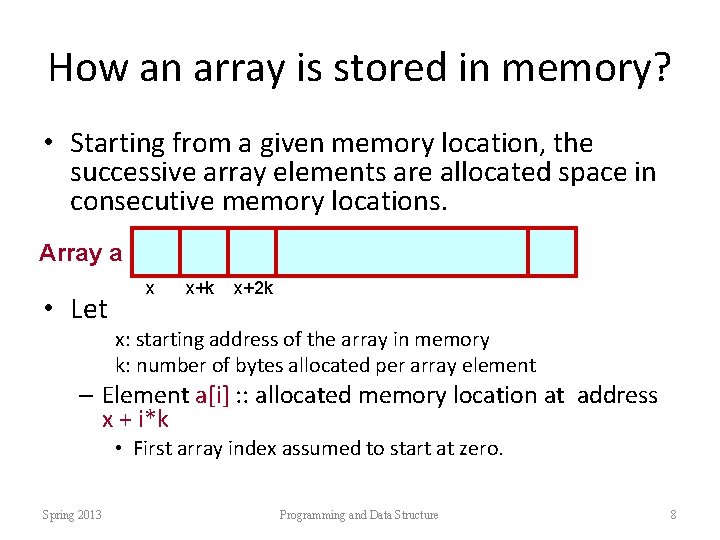 How an array is stored in memory?

• Starting from a given memory location, the successive array elements are allocated space in consecutive memory locations.

Array a

x x+k x+2k

• Let

x: starting address of the array in memory

k: number of bytes allocated per array element

– Element a[i] :: allocated memory location at address x + i*k

• First array index assumed to start at zero.

Spring 2013 Programming and Data Structure 8